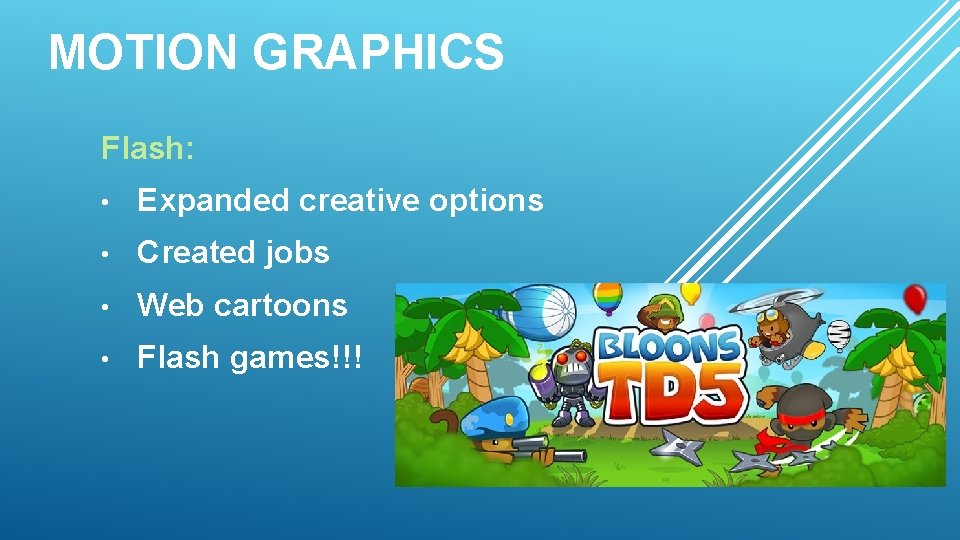 MOTION GRAPHICS

Flash:

• Expanded creative options
• Created jobs
• Web cartoons
• Flash games!!!

BLOONS TD5